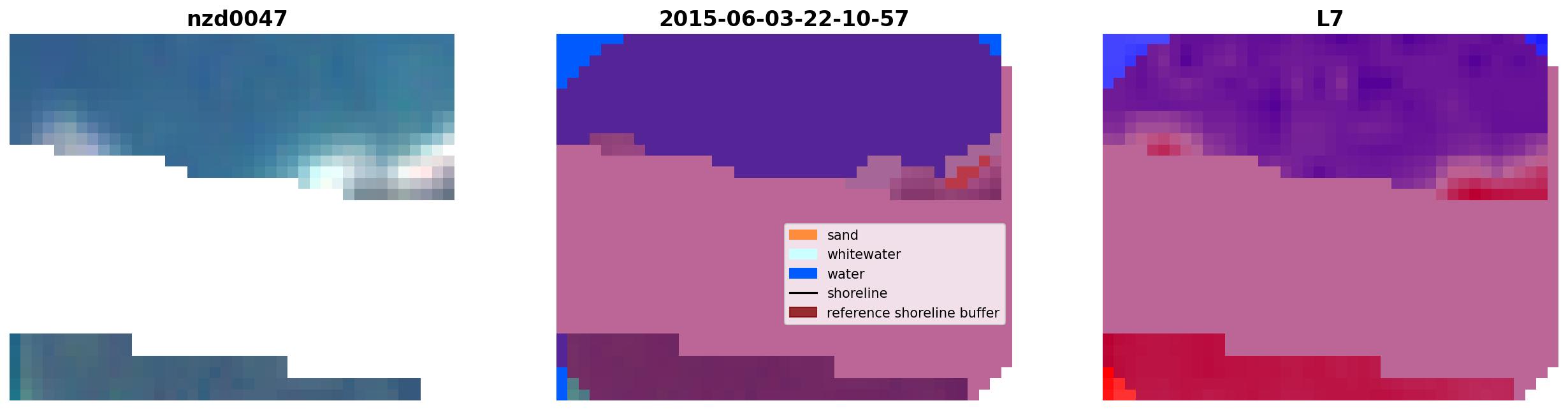 nzd0047

2015-06-03-22-10-57

sand
whitewater
water
shoreline
reference shoreline buffer

L7